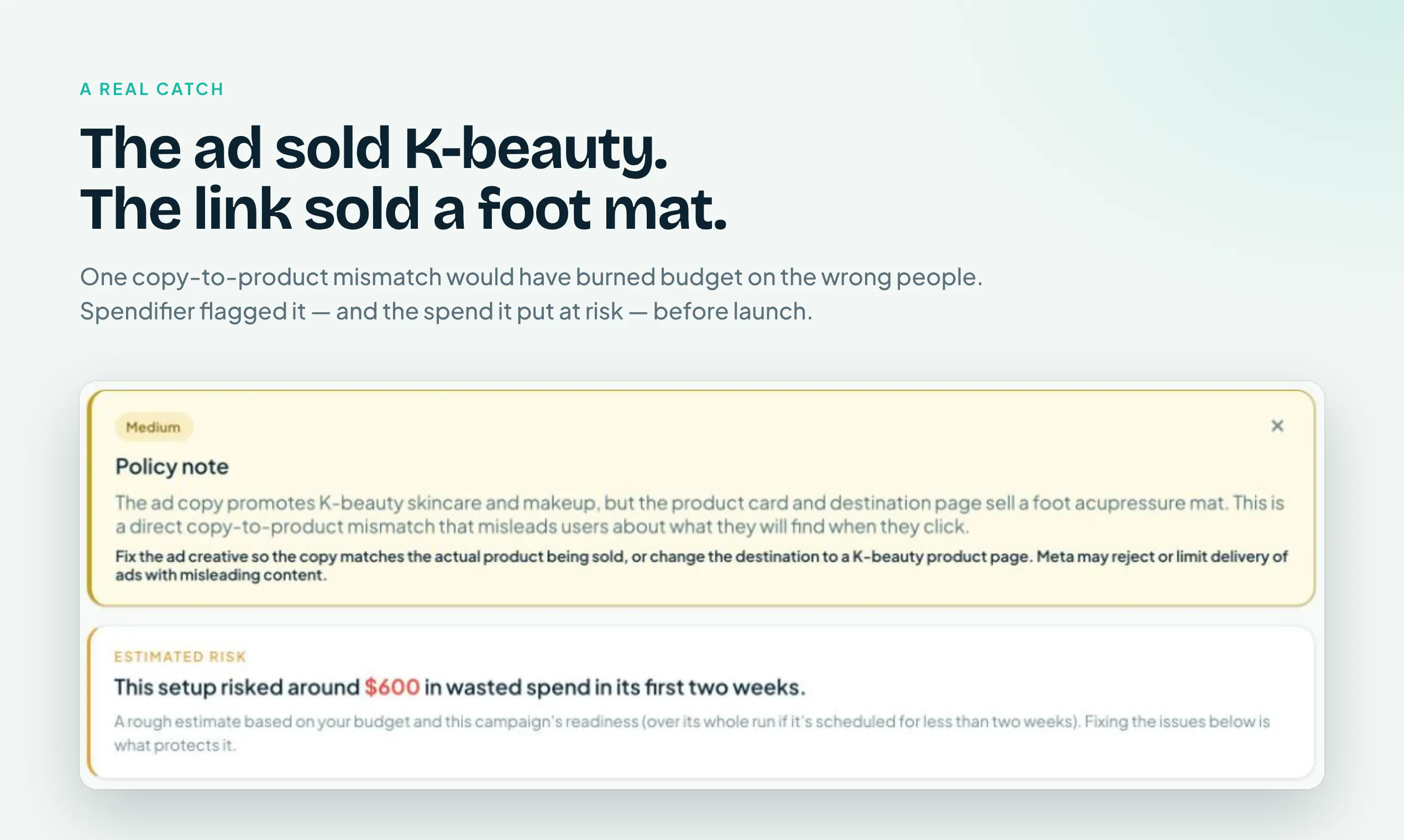 A REAL CATCH

The ad sold K-beauty.
The link sold a foot mat.

One copy-to-product mismatch would have burned budget on the wrong people. Spendifier flagged it — and the spend it put at risk — before launch.

Medium

×

Policy note

The ad copy promotes K-beauty skincare and makeup, but the product card and destination page sell a foot acupressure mat. This is a direct copy-to-product mismatch that misleads users about what they will find when they click.

Fix the ad creative so the copy matches the actual product being sold, or change the destination to a K-beauty product page. Meta may reject or limit delivery of ads with misleading content.

ESTIMATED RISK

This setup risked around $600 in wasted spend in its first two weeks.

A rough estimate based on your budget and this campaign's readiness (over its whole run if it's scheduled for less than two weeks). Fixing the issues below is what protects it.